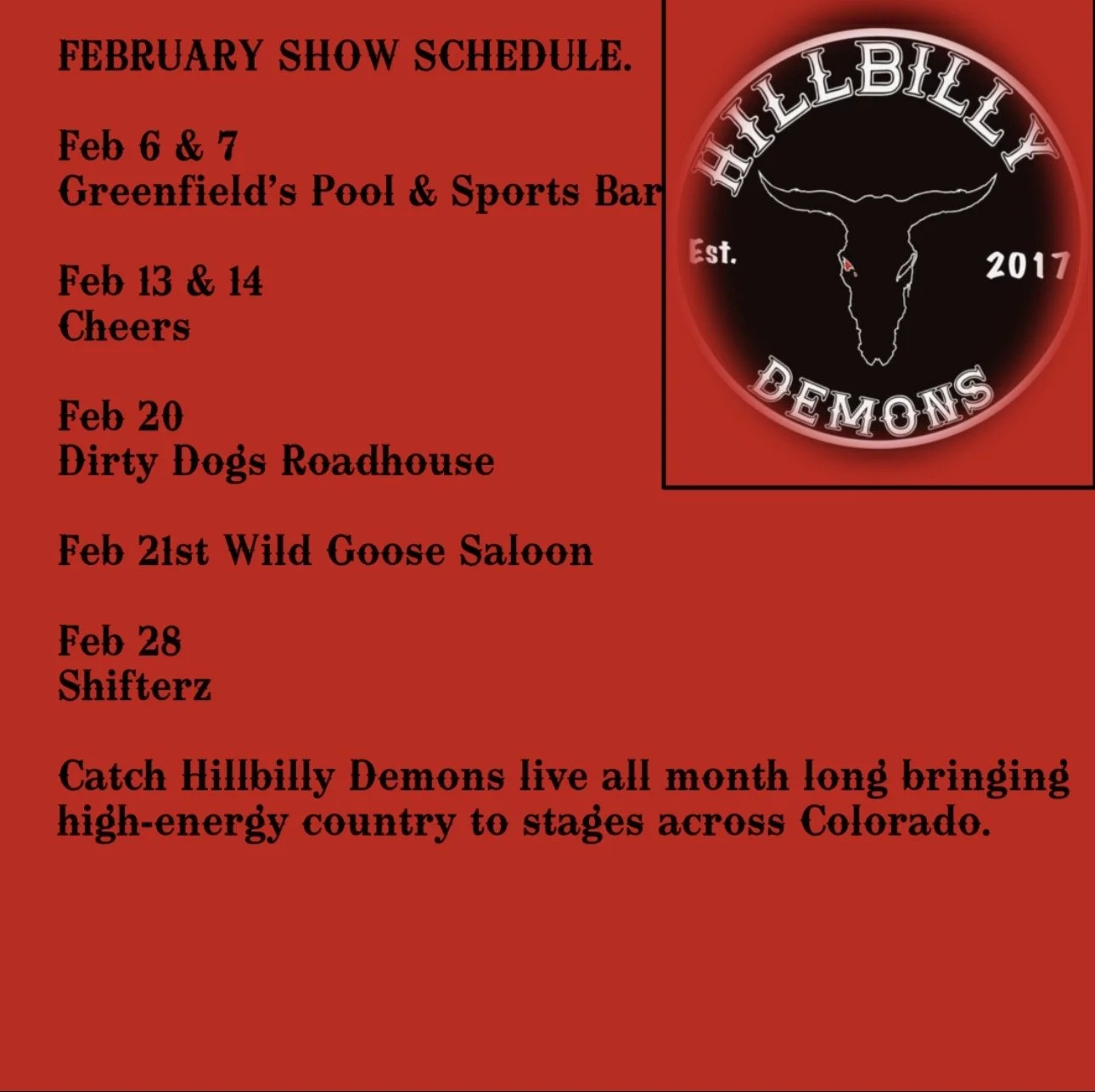 FEBRUARY SHOW SCHEDULE.

Feb 6 & 7
Greenfield's Pool & Sports Bar

Feb 13 & 14
Cheers

Feb 20
Dirty Dogs Roadhouse

Feb 21st Wild Goose Saloon

Feb 28
Shifterz

Catch Hillbilly Demons live all month long bringing high-energy country to stages across Colorado.

HILLBILLY
Est. 2017
DEMONS